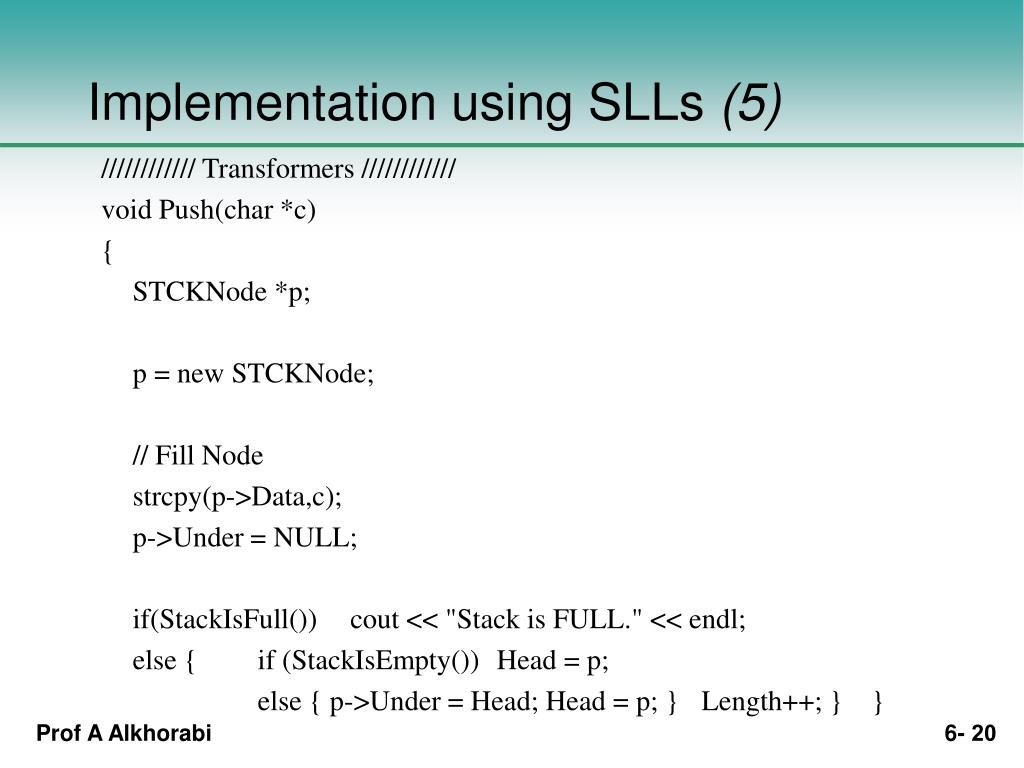 Implementation using SLLs (5)

//////////// Transformers ////////////
void Push(char *c)
{
STCKNode *p;

p = new STCKNode;

// Fill Node
strcpy(p->Data,c);
p->Under = NULL;

if(StackIsFull()) cout << "Stack is FULL." << endl;
else { if (StackIsEmpty()) Head = p;
else { p->Under = Head; Head = p; } Length++; } }

Prof A Alkhorabi

6- 20